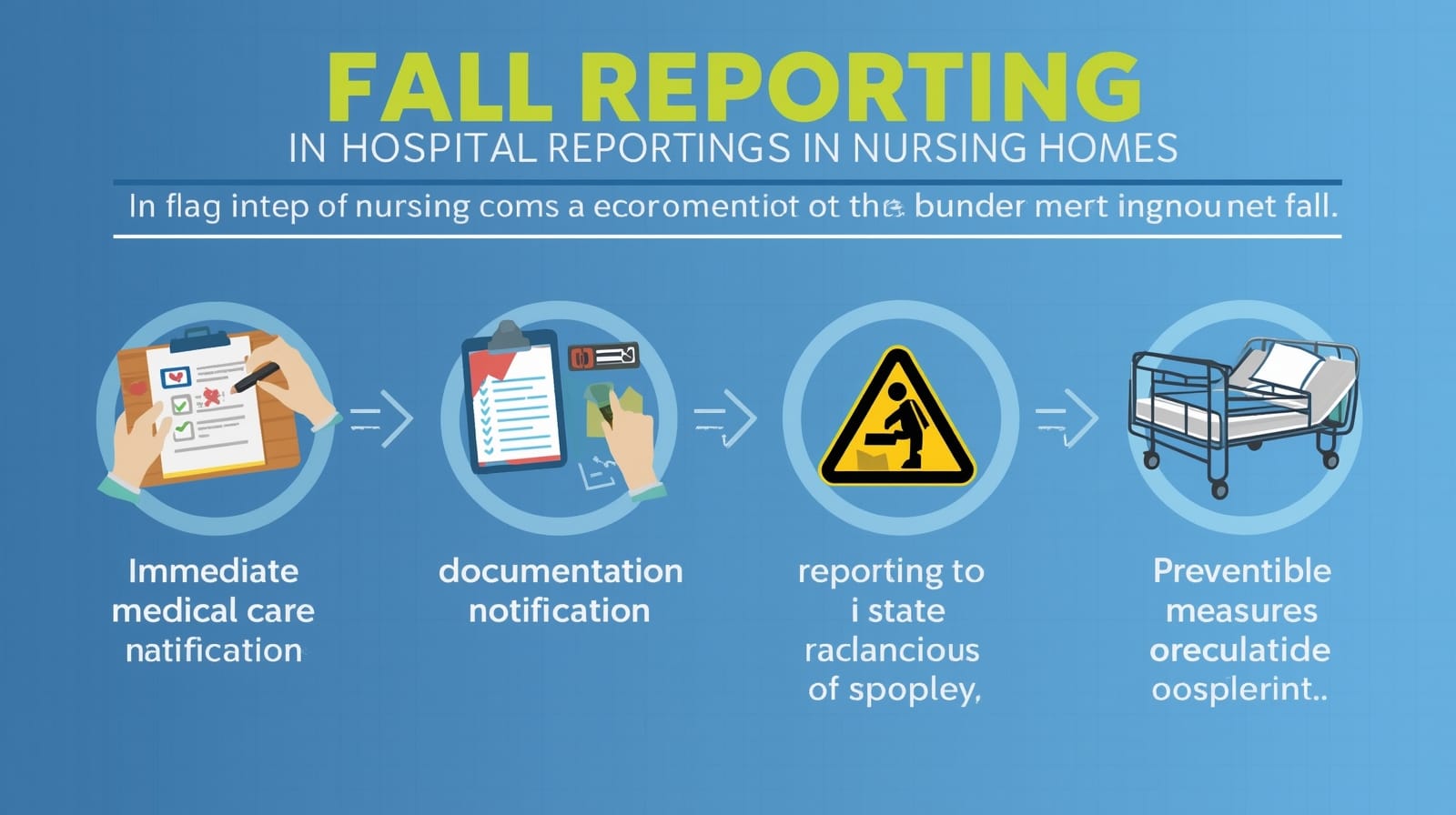 FALL REPORTING

IN HOSPITAL REPORTINGS IN NURSING HOMES

In flag intep of nursing coms a ecoromentiot ot the bunder mert ingnou net fall.

Immediate medical care natification

documentation notification

reporting to i state raclancious of spopley,

Preventible measures oreculatide oosplerint..